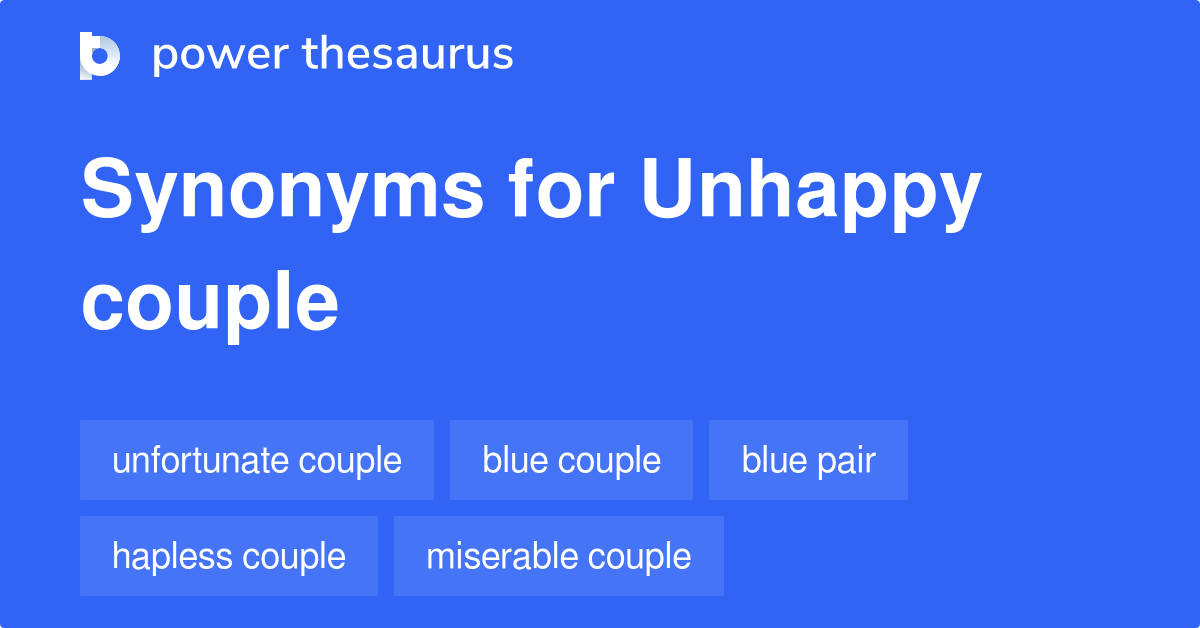 power thesaurus

Synonyms for Unhappy couple

unfortunate couple
blue couple
blue pair
hapless couple
miserable couple